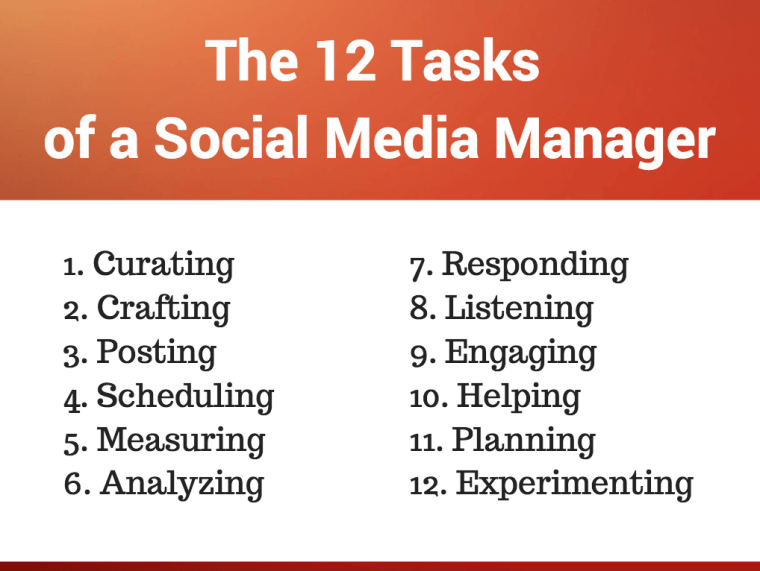 The 12 Tasks of a Social Media Manager

1. Curating
2. Crafting
3. Posting
4. Scheduling
5. Measuring
6. Analyzing

7. Responding
8. Listening
9. Engaging
10. Helping
11. Planning
12. Experimenting